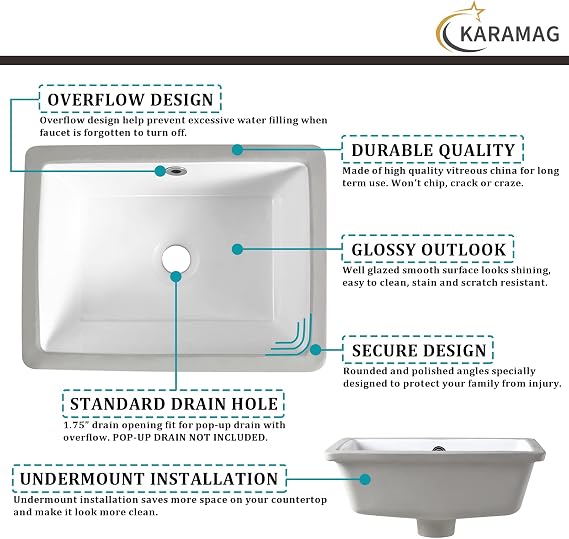 KARAMAG

OVERFLOW DESIGN
Overflow design help prevent excessive water filling when faucet is forgotten to turn off.

DURABLE QUALITY
Made of high quality vitreous china for long term use. Won't chip, crack or craze.

GLOSSY OUTLOOK
Well glazed smooth surface looks shining, easy to clean, stain and scratch resistant.

SECURE DESIGN
Rounded and polished angles specially designed to protect your family from injury.

STANDARD DRAIN HOLE
1.75" drain opening fit for pop-up drain with overflow. POP-UP DRAIN NOT INCLUDED.

UNDERMOUNT INSTALLATION
Undermount installation saves more space on your countertop and make it look more clean.